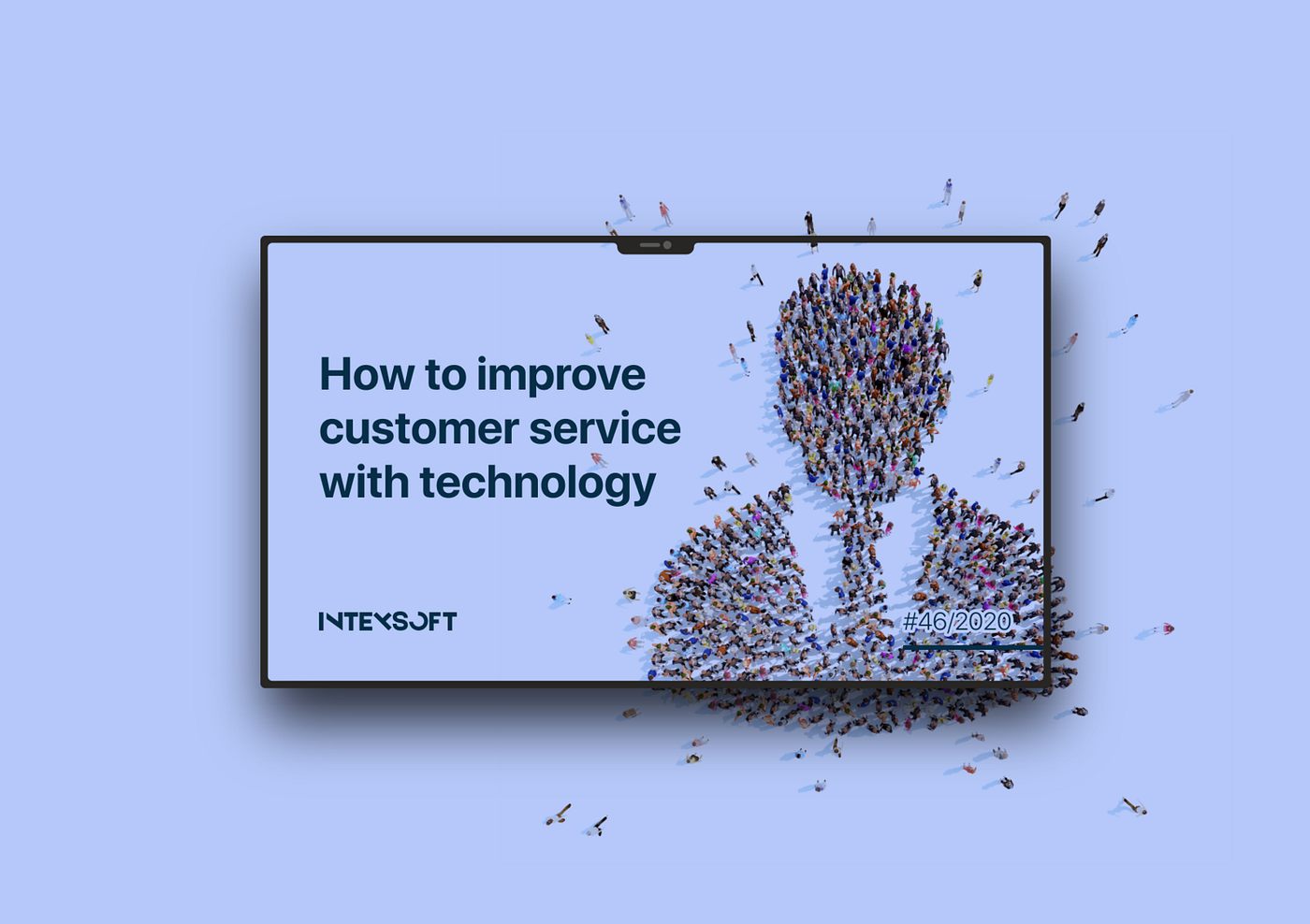 How to improve customer service with technology

INTEXSOFT

#46/2020